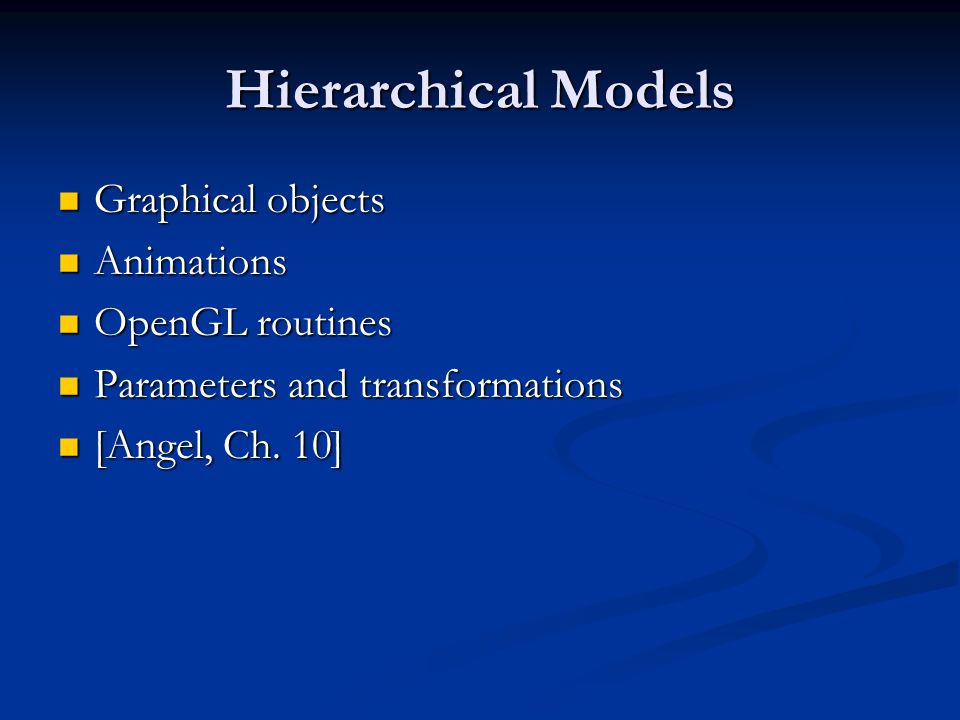 Hierarchical Models

- Graphical objects
- Animations
- OpenGL routines
- Parameters and transformations
- [Angel, Ch. 10]